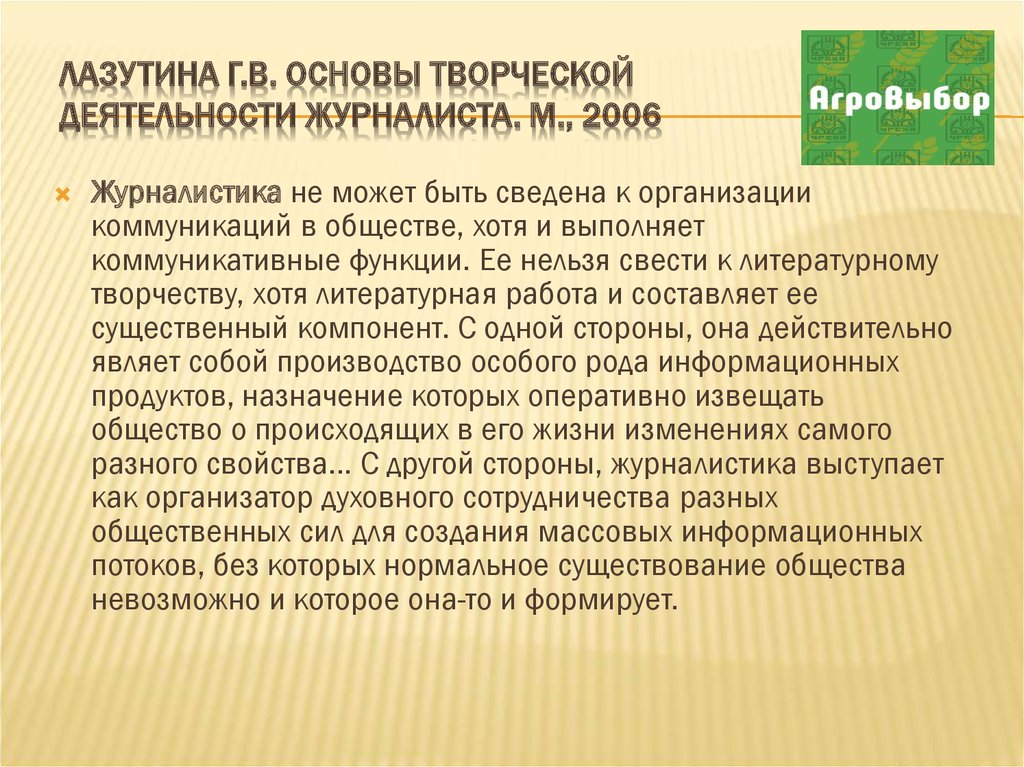 ЛАЗУТИНА Г.В. ОСНОВЫ ТВОРЧЕСКОЙ ДЕЯТЕЛЬНОСТИ ЖУРНАЛИСТА. М., 2006

АгроВыбор

Журналистика не может быть сведена к организации коммуникаций в обществе, хотя и выполняет коммуникативные функции. Ее нельзя свести к литературному творчеству, хотя литературная работа и составляет ее существенный компонент. С одной стороны, она действительно являет собой производство особого рода информационных продуктов, назначение которых оперативно извещать общество о происходящих в его жизни изменениях самого разного свойства… С другой стороны, журналистика выступает как организатор духовного сотрудничества разных общественных сил для создания массовых информационных потоков, без которых нормальное существование общества невозможно и которое она-то и формирует.